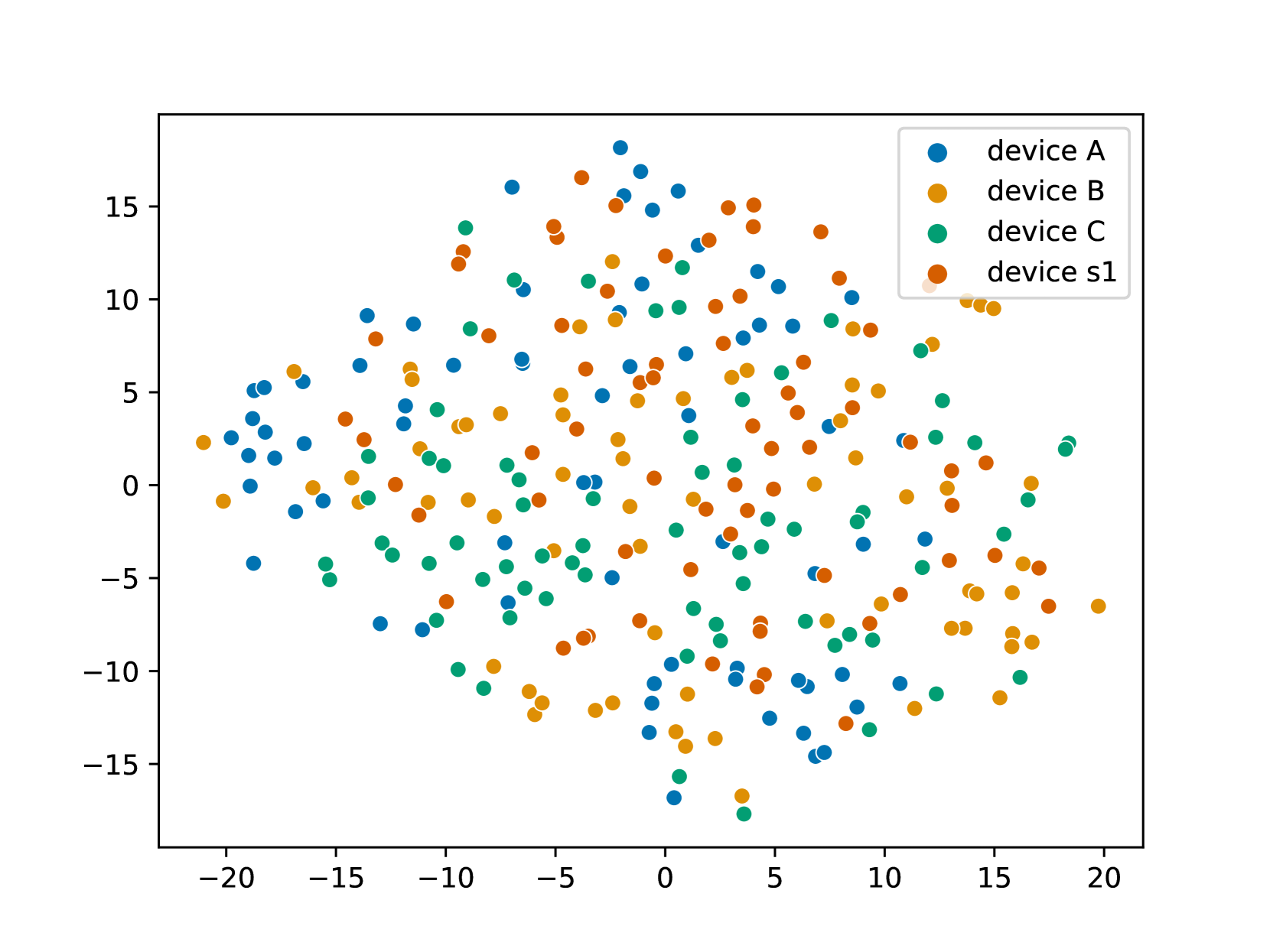 device A
device B
device C
device s1

15
10
5
0
−5
−10
−15

−20
−15
−10
−5
0
5
10
15
20